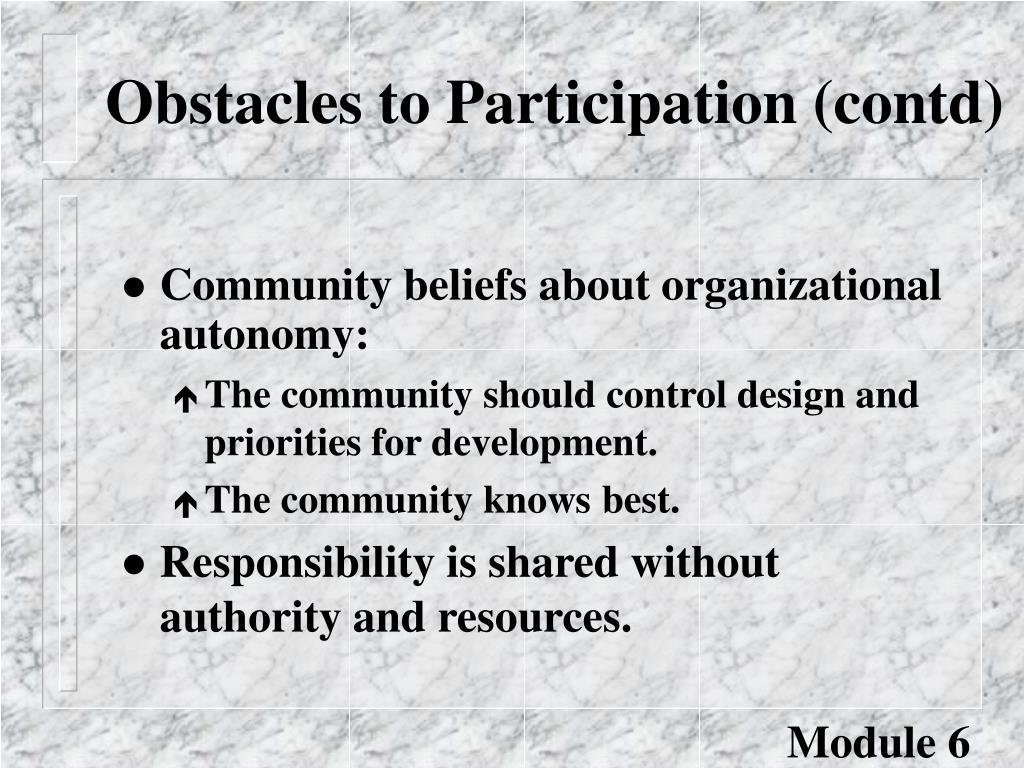 Obstacles to Participation (contd)

- Community beliefs about organizational autonomy:
  - The community should control design and priorities for development.
  - The community knows best.
- Responsibility is shared without authority and resources.

Module 6